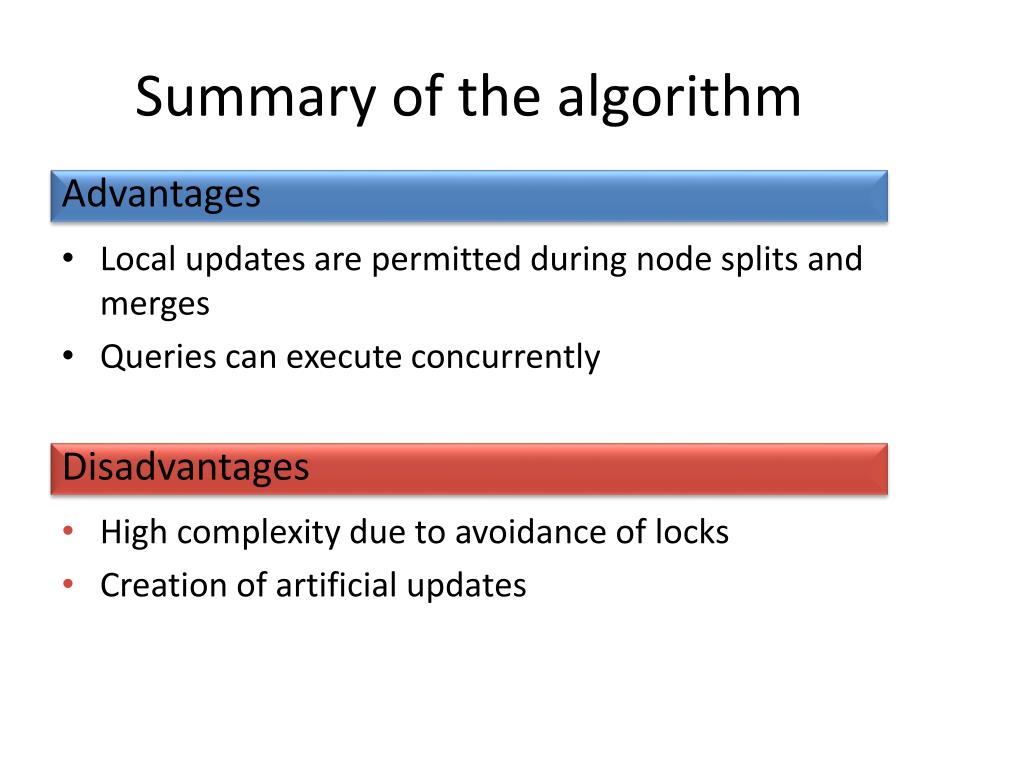 Summary of the algorithm

Advantages

• Local updates are permitted during node splits and merges
• Queries can execute concurrently

Disadvantages

• High complexity due to avoidance of locks
• Creation of artificial updates